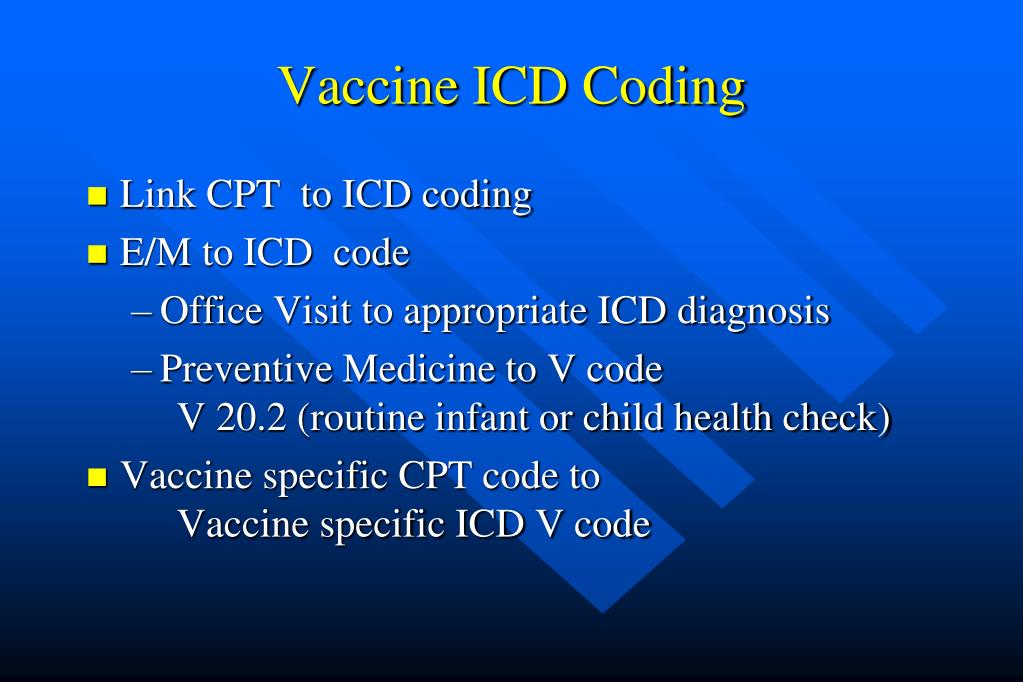 Vaccine ICD Coding

Link CPT to ICD coding

E/M to ICD code

– Office Visit to appropriate ICD diagnosis

– Preventive Medicine to V code
V 20.2 (routine infant or child health check)

Vaccine specific CPT code to
Vaccine specific ICD V code